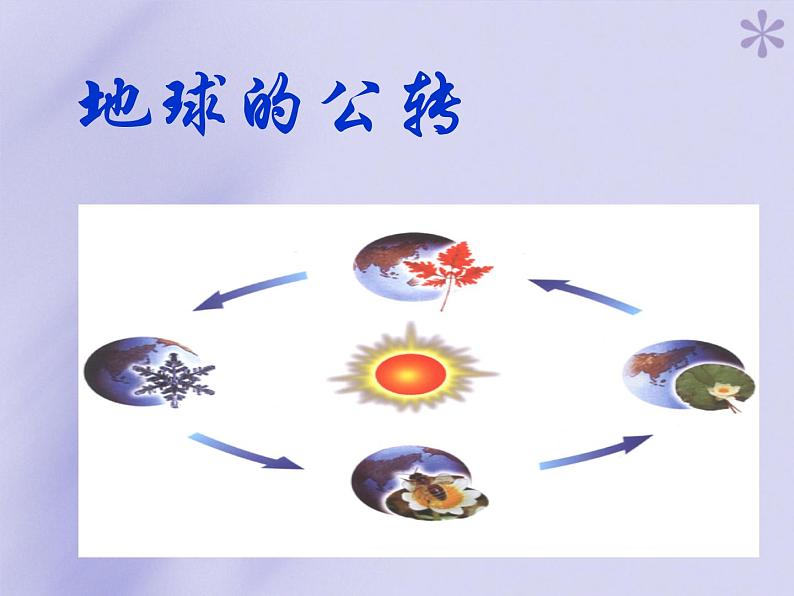 地球的公转